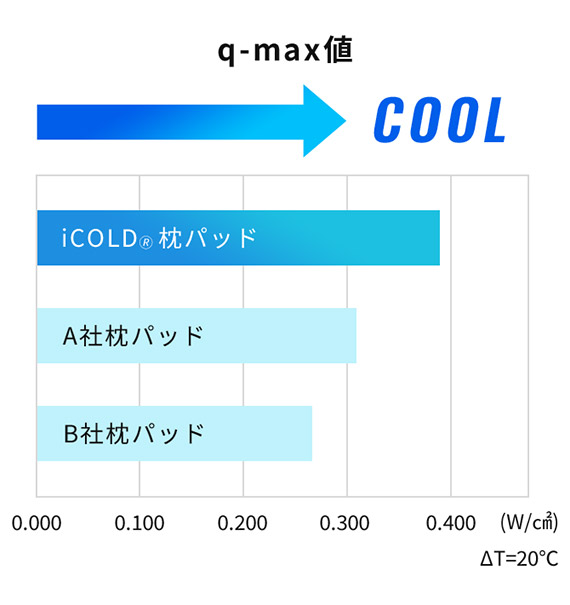 q-max値

COOL

iCOLD® 枕パッド

A社枕パッド

B社枕パッド

0.000 0.100 0.200 0.300 0.400 (W/㎠)

ΔT=20°C